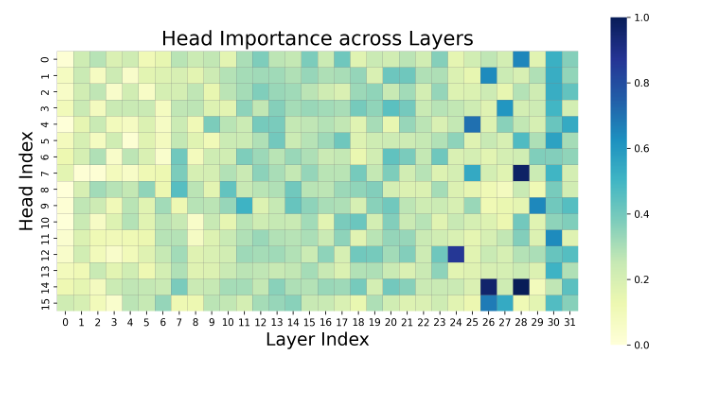 Head Importance across Layers

Head Index

0
1
2
3
4
5
6
7
8
9
10
11
12
13
14
15

0 1 2 3 4 5 6 7 8 9 10 11 12 13 14 15 16 17 18 19 20 21 22 23 24 25 26 27 28 29 30 31

Layer Index

1.0
0.8
0.6
0.4
0.2
0.0